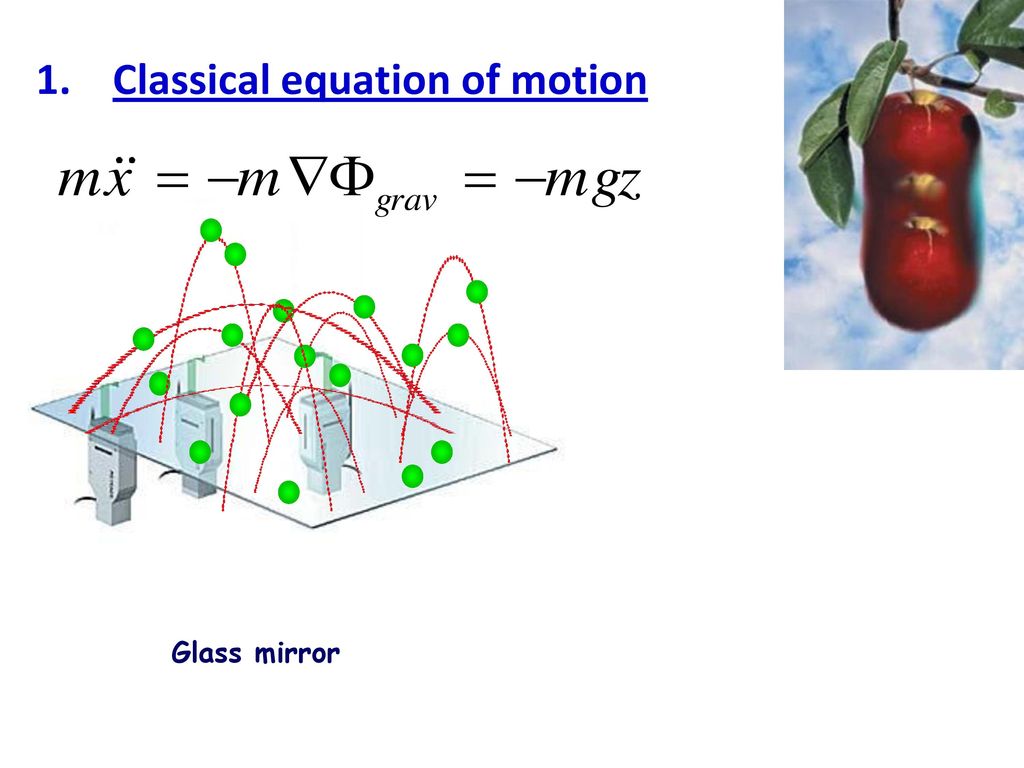 1. Classical equation of motion

$m\ddot{x} = -m\nabla\Phi_{grav} = -mgz$

Glass mirror